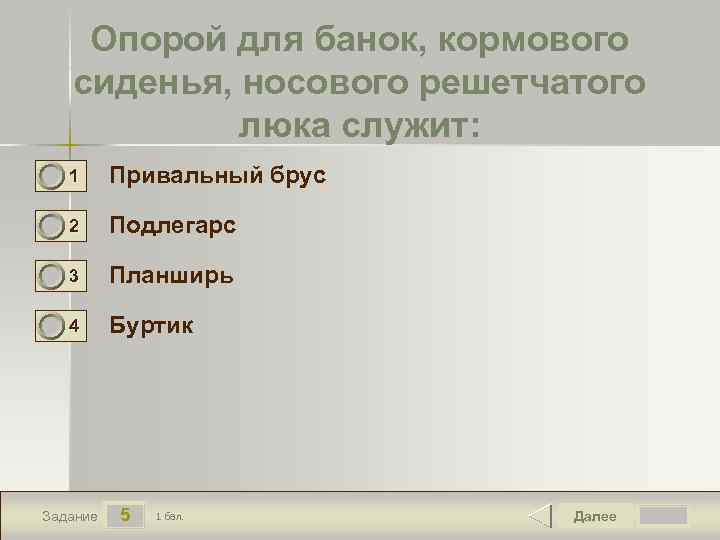 Опорой для банок, кормового сиденья, носового решетчатого люка служит:

1 Привальный брус

2 Подлегарс

3 Планширь

4 Буртик

Задание 5 1 бал.

Далее